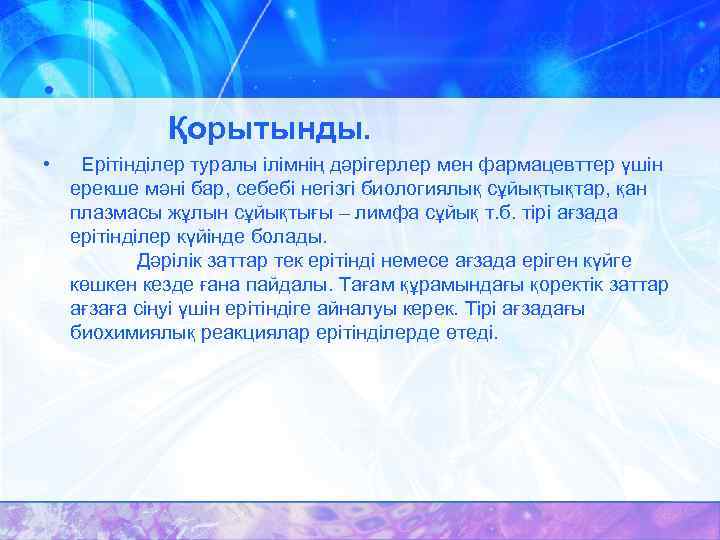 Қорытынды.

• Ерітінділер туралы ілімнің дәрігерлер мен фармацевттер үшін ерекше мәні бар, себебі негізгі биологиялық сұйықтықтар, қан плазмасы жұлын сұйықтығы – лимфа сұйық т.б. тірі ағзада ерітінділер күйінде болады.

Дәрілік заттар тек ерітінді немесе ағзада еріген күйге көшкен кезде ғана пайдалы. Тағам құрамындағы қоректік заттар ағзаға сіңуі үшін ерітіндіге айналуы керек. Тірі ағзадағы биохимиялық реакциялар ерітінділерде өтеді.